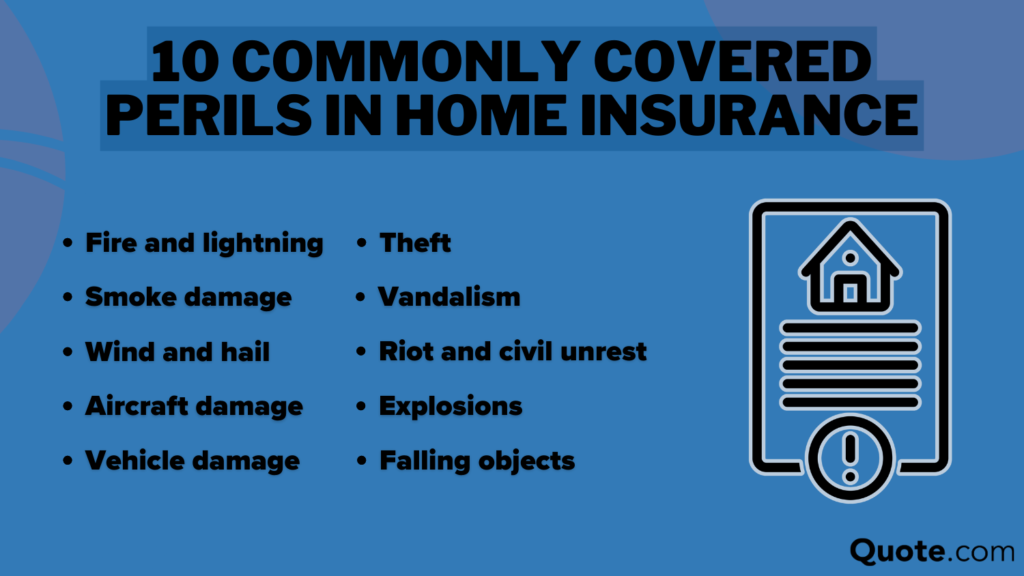 10 COMMONLY COVERED PERILS IN HOME INSURANCE

• Fire and lightning
• Smoke damage
• Wind and hail
• Aircraft damage
• Vehicle damage

• Theft
• Vandalism
• Riot and civil unrest
• Explosions
• Falling objects

Quote.com